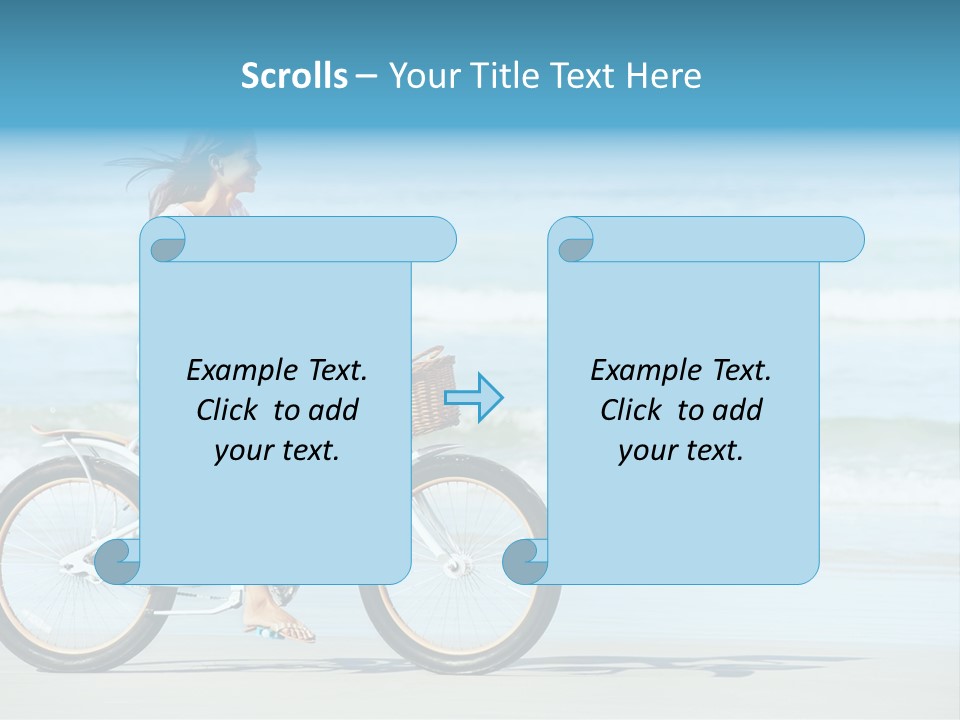 Scrolls – Your Title Text Here

Example Text.
Click to add
your text.

Example Text.
Click to add
your text.